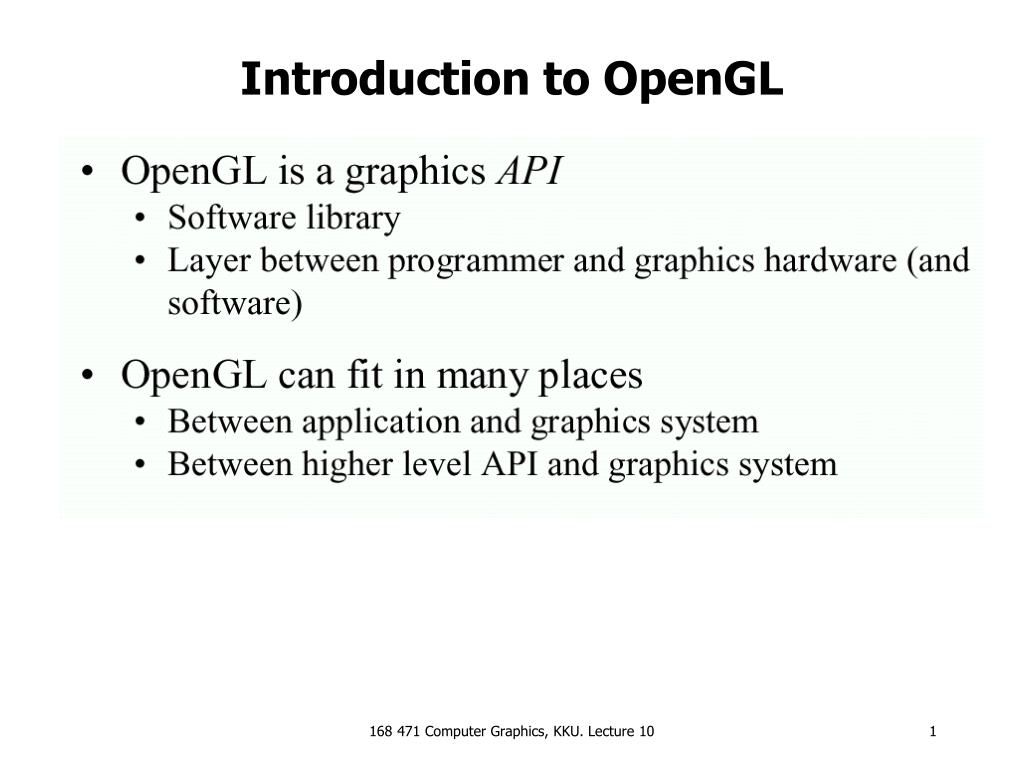 Introduction to OpenGL

• OpenGL is a graphics API
  • Software library
  • Layer between programmer and graphics hardware (and software)

• OpenGL can fit in many places
  • Between application and graphics system
  • Between higher level API and graphics system

168 471 Computer Graphics, KKU. Lecture 10

1